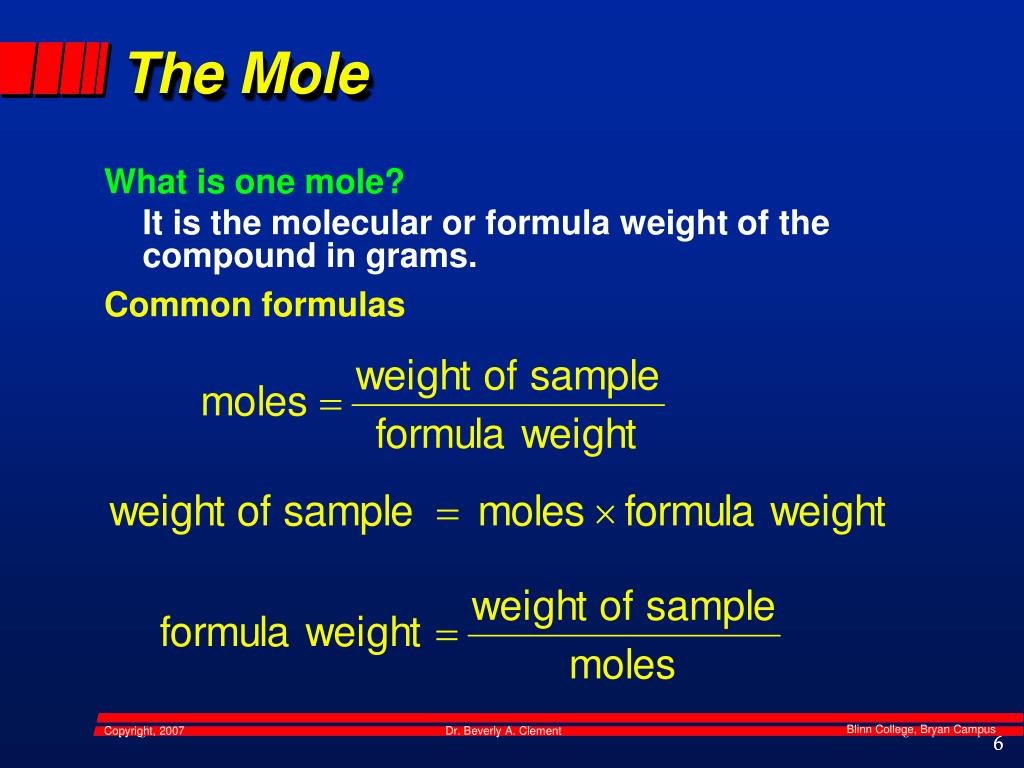 The Mole

What is one mole?

It is the molecular or formula weight of the compound in grams.

Common formulas

$\text{moles} = \frac{\text{weight of sample}}{\text{formula weight}}$

$\text{weight of sample} = \text{moles} \times \text{formula weight}$

$\text{formula weight} = \frac{\text{weight of sample}}{\text{moles}}$

Copyright, 2007 Dr. Beverly A. Clement Blinn College, Bryan Campus

6